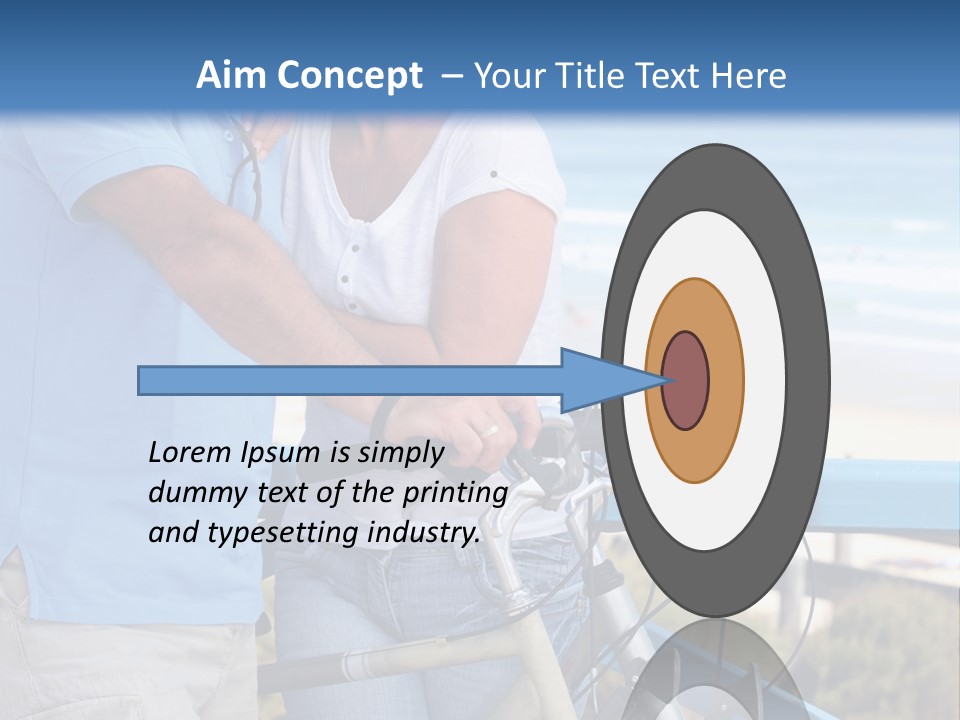 Aim Concept – Your Title Text Here

Lorem Ipsum is simply dummy text of the printing and typesetting industry.